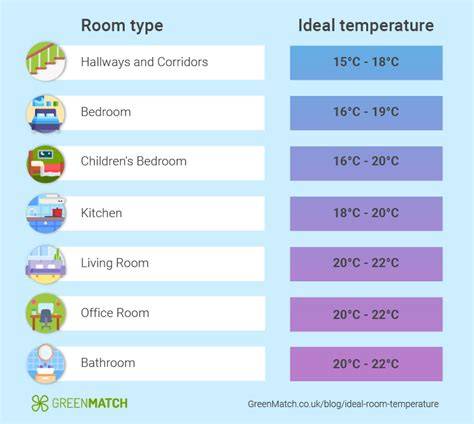 | Room type | Ideal temperature |
|---|---|
| Hallways and Corridors | 15°C - 18°C |
| Bedroom | 16°C - 19°C |
| Children's Bedroom | 16°C - 20°C |
| Kitchen | 18°C - 20°C |
| Living Room | 20°C - 22°C |
| Office Room | 20°C - 22°C |
| Bathroom | 20°C - 22°C |

GREENMATCH

GreenMatch.co.uk/blog/ideal-room-temperature